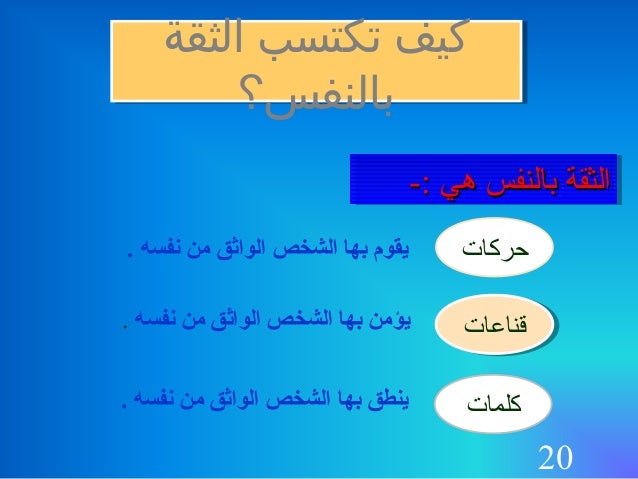 كيف تكتسب الثقة بالنفس؟

الثقة بالنفس هي :-

حركات يقوم بها الشخص الواثق من نفسه .

قناعات يؤمن بها الشخص الواثق من نفسه .

كلمات ينطق بها الشخص الواثق من نفسه .

20